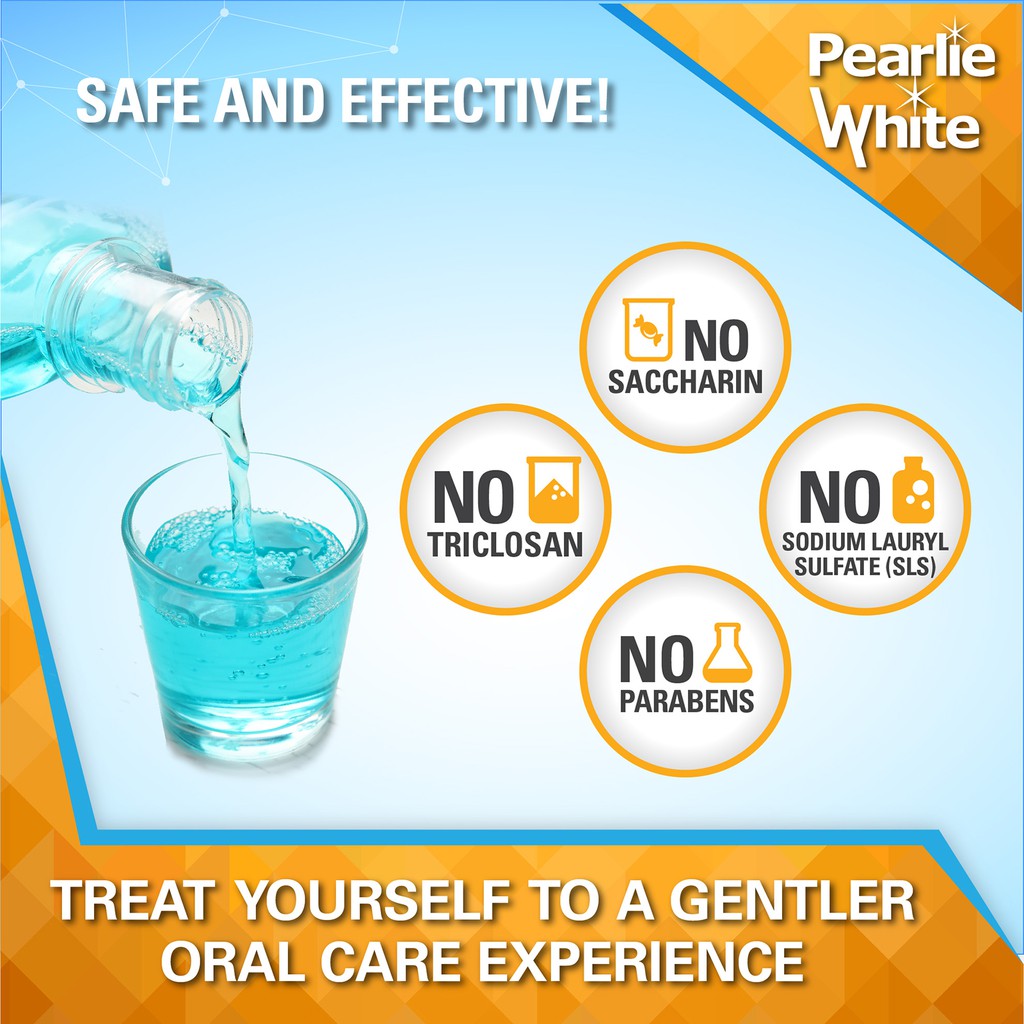 SAFE AND EFFECTIVE!

Pearlie White

NO SACCHARIN

NO TRICLOSAN

NO SODIUM LAURYL SULFATE (SLS)

NO PARABENS

TREAT YOURSELF TO A GENTLER ORAL CARE EXPERIENCE